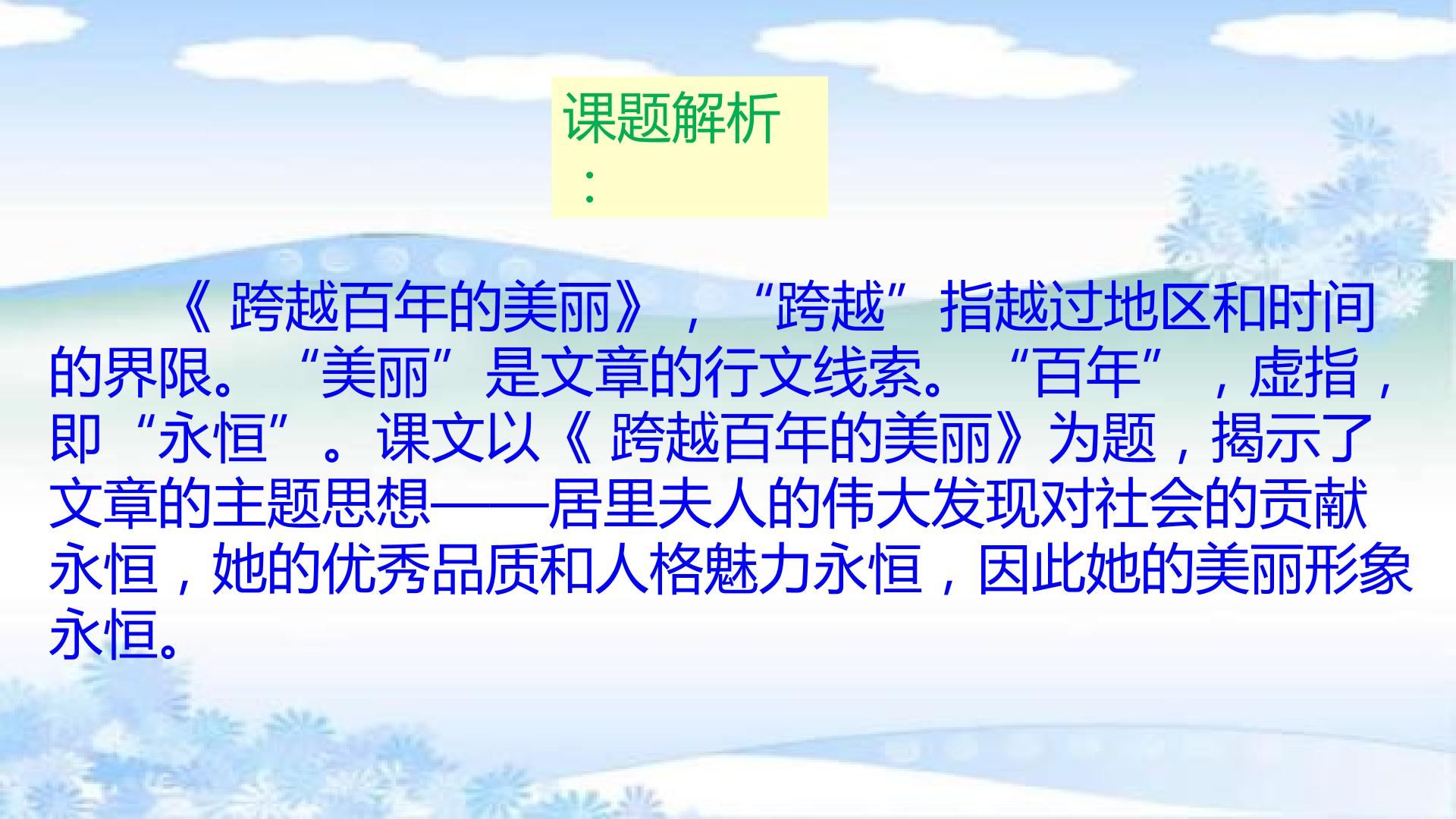 课题解析：

《跨越百年的美丽》，“跨越”指越过地区和时间的界限。“美丽”是文章的行文线索。“百年”，虚指，即“永恒”。课文以《跨越百年的美丽》为题，揭示了文章的主题思想——居里夫人的伟大发现对社会的贡献永恒，她的优秀品质和人格魅力永恒，因此她的美丽形象永恒。